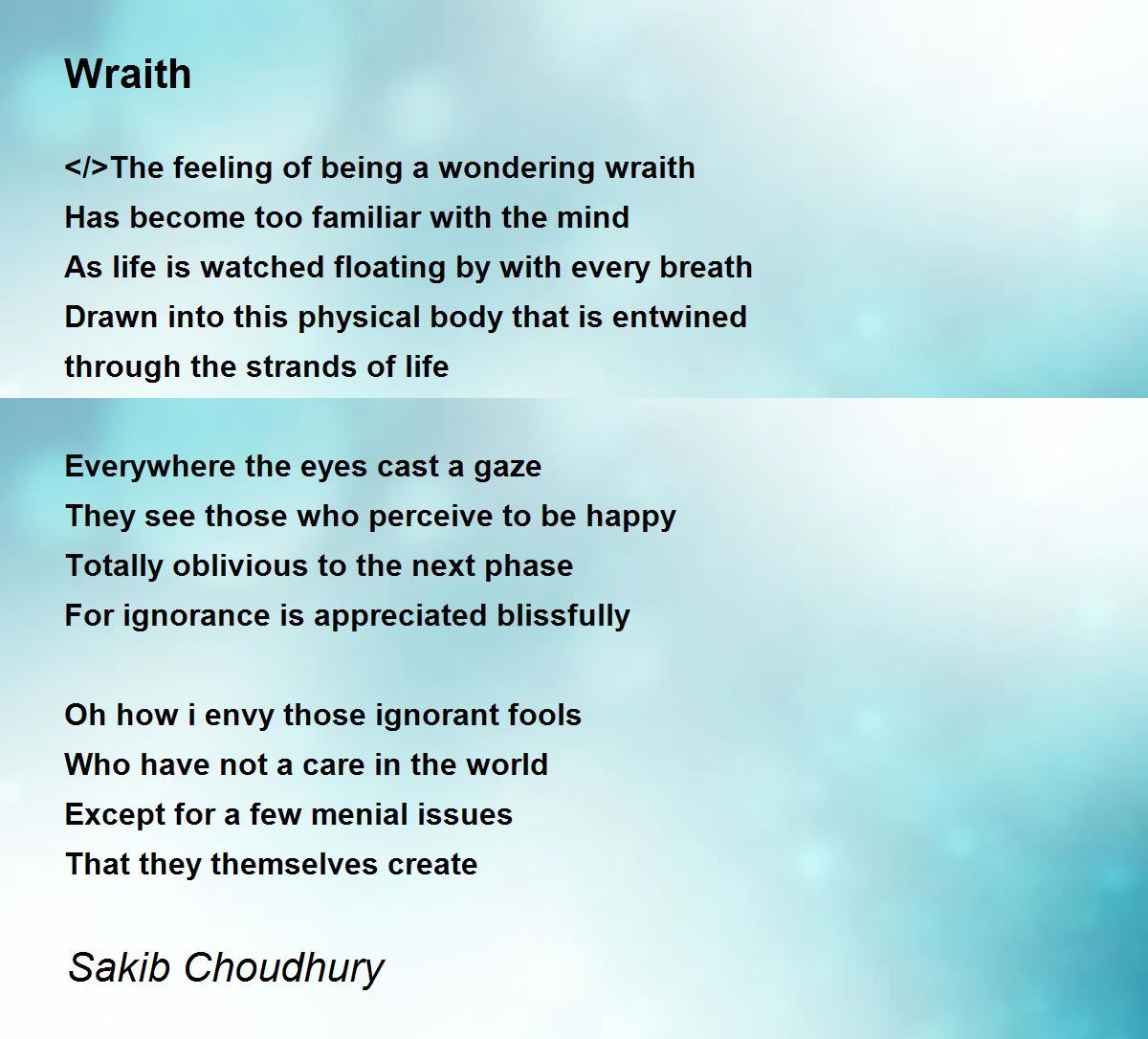 Wraith

</>The feeling of being a wondering wraith
Has become too familiar with the mind
As life is watched floating by with every breath
Drawn into this physical body that is entwined
through the strands of life

Everywhere the eyes cast a gaze
They see those who perceive to be happy
Totally oblivious to the next phase
For ignorance is appreciated blissfully

Oh how i envy those ignorant fools
Who have not a care in the world
Except for a few menial issues
That they themselves create

Sakib Choudhury